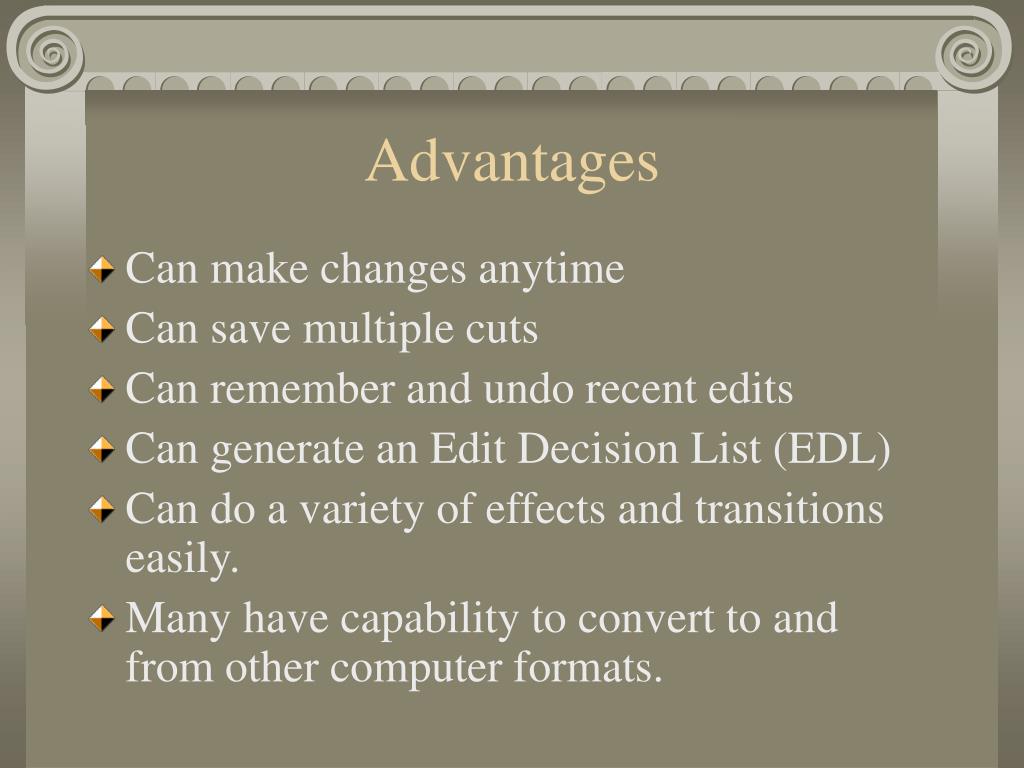 Advantages

Can make changes anytime

Can save multiple cuts

Can remember and undo recent edits

Can generate an Edit Decision List (EDL)

Can do a variety of effects and transitions easily.

Many have capability to convert to and from other computer formats.